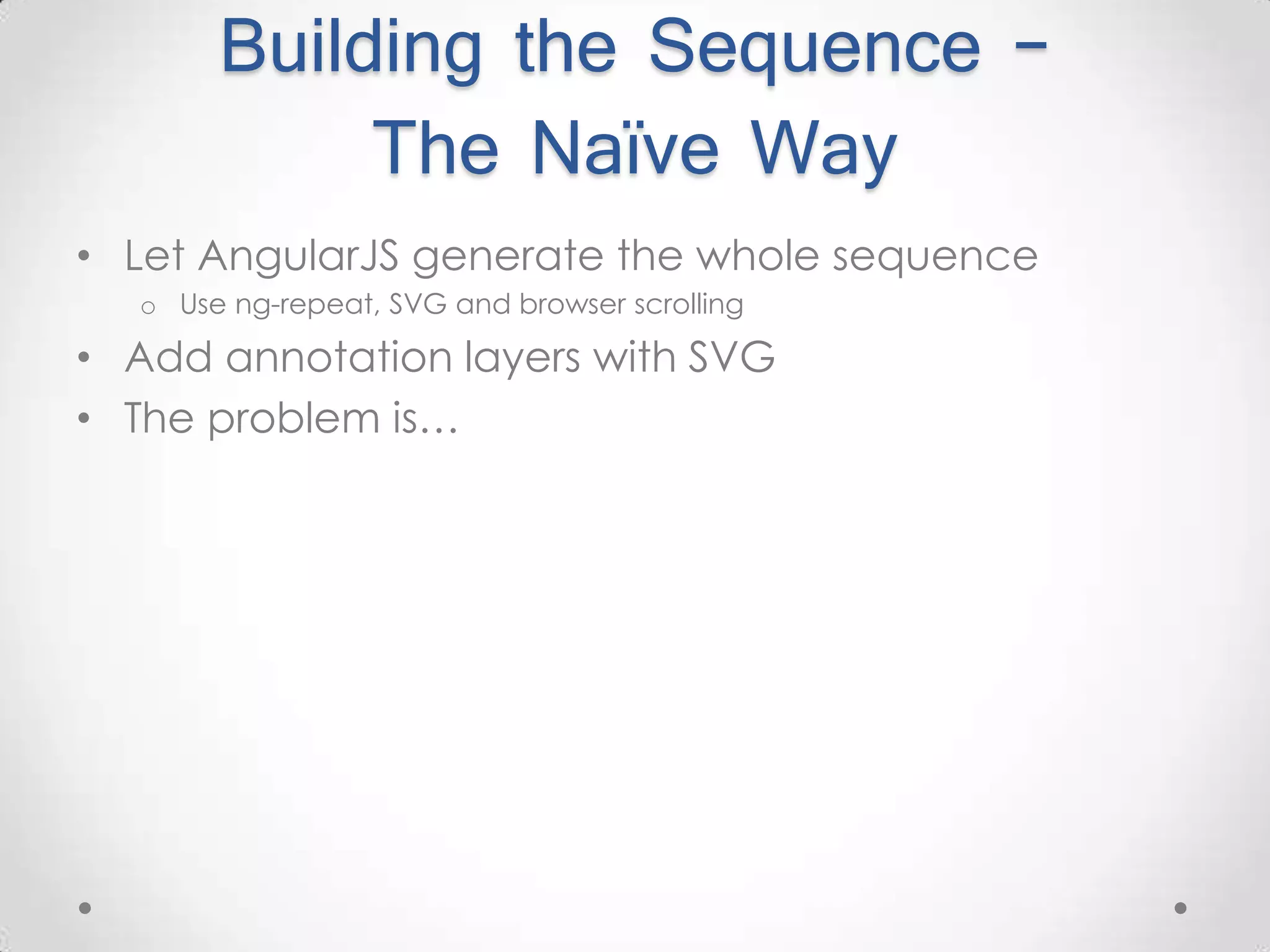 Building the Sequence – The Naïve Way

• Let AngularJS generate the whole sequence
  o Use ng-repeat, SVG and browser scrolling
• Add annotation layers with SVG
• The problem is…